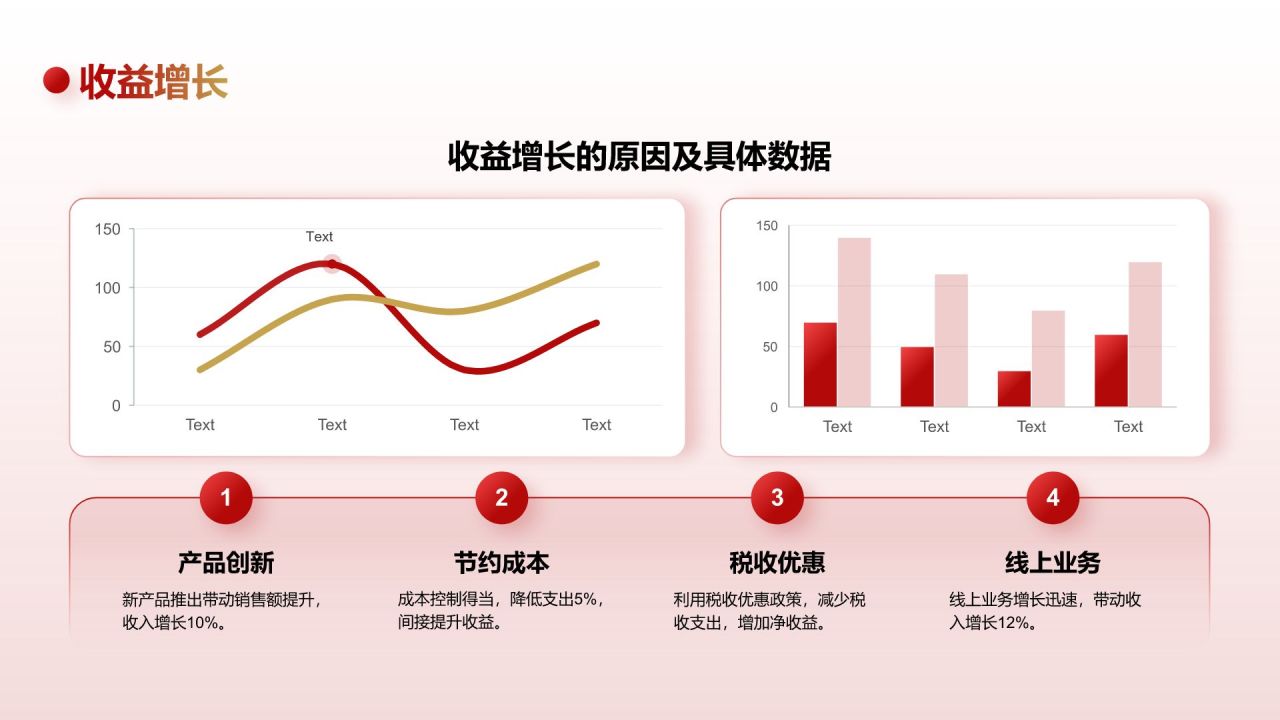 收益增长

收益增长的原因及具体数据

150
100
50
0
Text
Text
Text
Text
Text

150
100
50
0
Text
Text
Text
Text

1
产品创新
新产品推出带动销售额提升，收入增长10%。

2
节约成本
成本控制得当，降低支出5%，间接提升收益。

3
税收优惠
利用税收优惠政策，减少税收支出，增加净收益。

4
线上业务
线上业务增长迅速，带动收入增长12%。